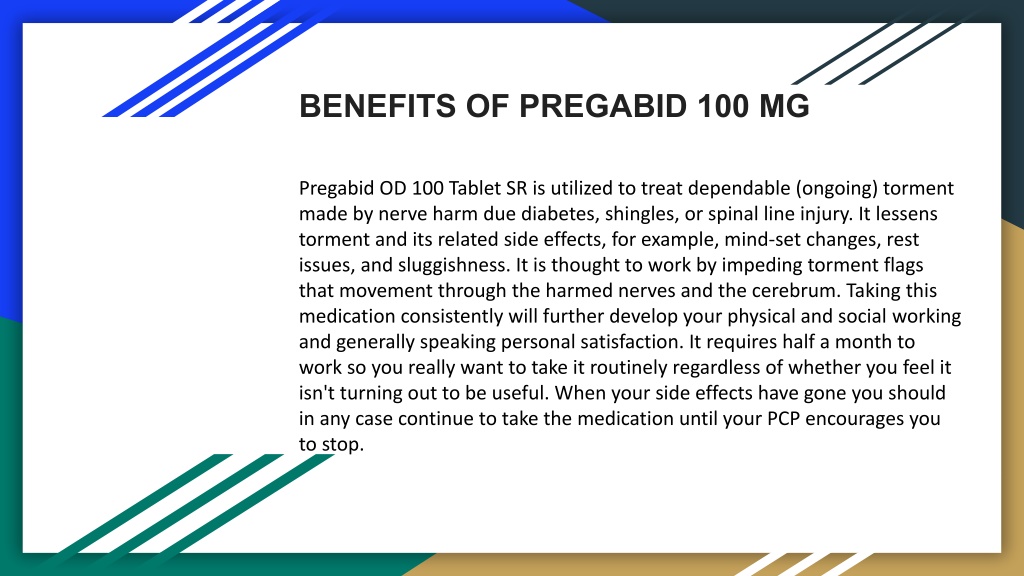 BENEFITS OF PREGABID 100 MG

Pregabid OD 100 Tablet SR is utilized to treat dependable (ongoing) torment made by nerve harm due diabetes, shingles, or spinal line injury. It lessens torment and its related side effects, for example, mind-set changes, rest issues, and sluggishness. It is thought to work by impeding torment flags that movement through the harmed nerves and the cerebrum. Taking this medication consistently will further develop your physical and social working and generally speaking personal satisfaction. It requires half a month to work so you really want to take it routinely regardless of whether you feel it isn't turning out to be useful. When your side effects have gone you should in any case continue to take the medication until your PCP encourages you to stop.